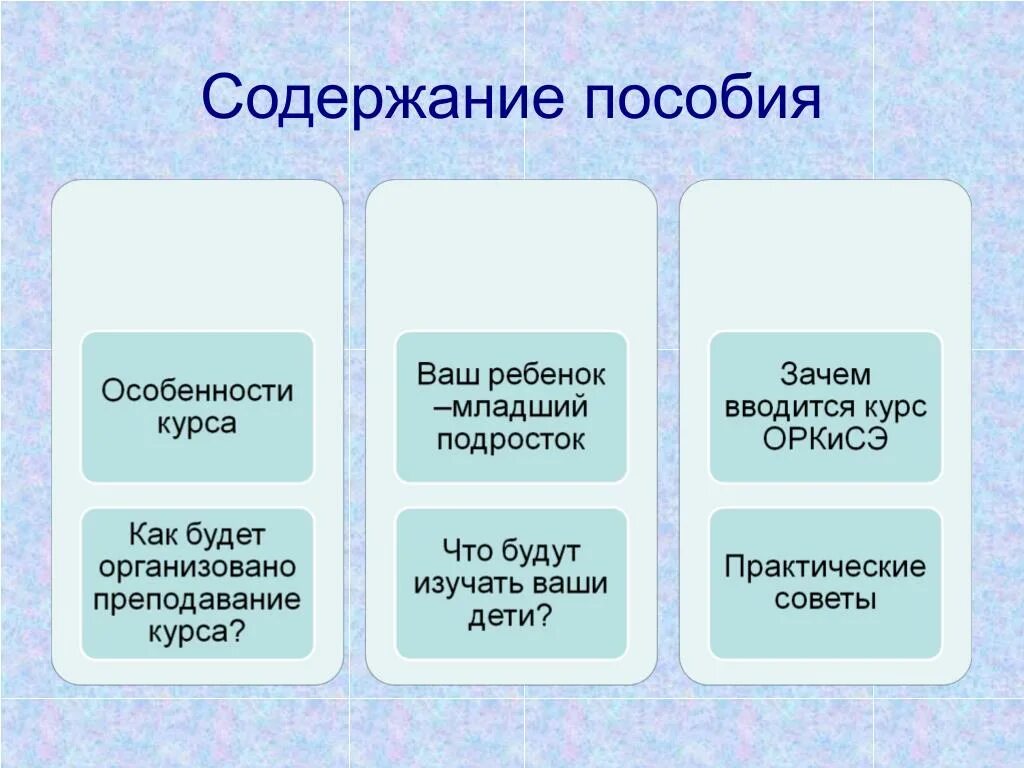 Содержание пособия

Особенности курса

Как будет организовано преподавание курса?

Ваш ребенок –младший подросток

Что будут изучать ваши дети?

Зачем вводится курс ОРКиСЭ

Практические советы